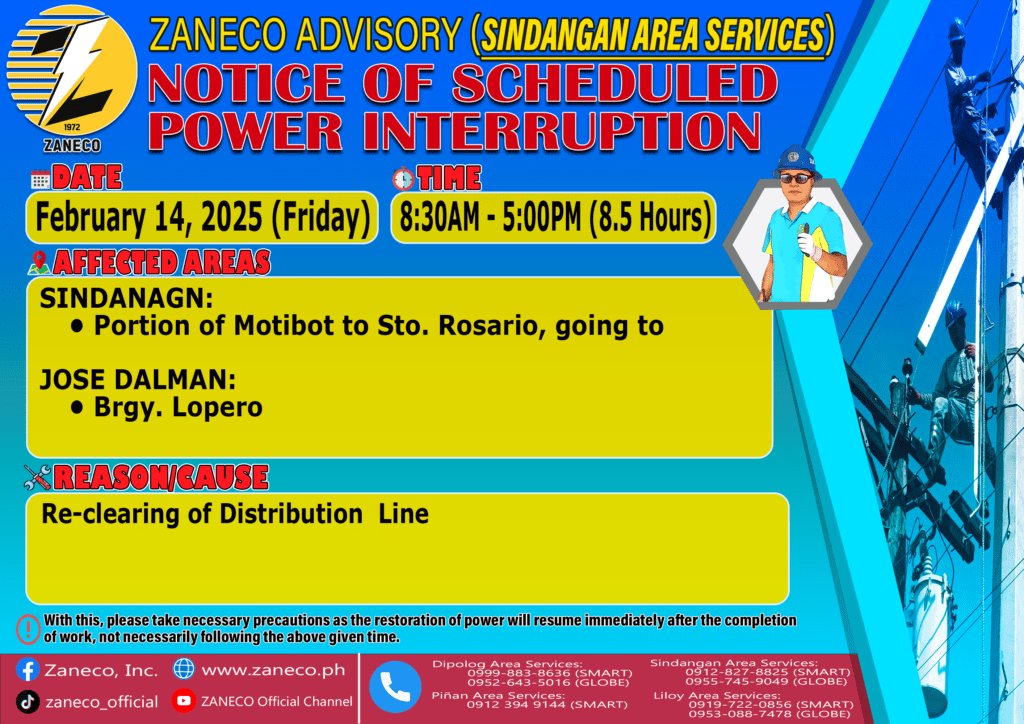 1972
ZANECO

ZANECO ADVISORY (SINDANGAN AREA SERVICES)
NOTICE OF SCHEDULED POWER INTERRUPTION

DATE
February 14, 2025 (Friday)

TIME
8:30AM - 5:00PM (8.5 Hours)

AFFECTED AREAS
SINDANAGN:
• Portion of Motibot to Sto. Rosario, going to

JOSE DALMAN:
• Brgy. Lopero

REASON/CAUSE
Re-clearing of Distribution Line

With this, please take necessary precautions as the restoration of power will resume immediately after the completion of work, not necessarily following the above given time.

Zaneco, Inc.
www.zaneco.ph
zaneco_official
ZANECO Official Channel

Dipolog Area Services:
0999-883-8636 (SMART)
0952-643-5016 (GLOBE)
Piñan Area Services:
0912 394 9144 (SMART)

Sindangan Area Services:
0912-827-8825 (SMART)
0955-745-9049 (GLOBE)
Liloy Area Services:
0919-722-0856 (SMART)
0953-088-7478 (GLOBE)